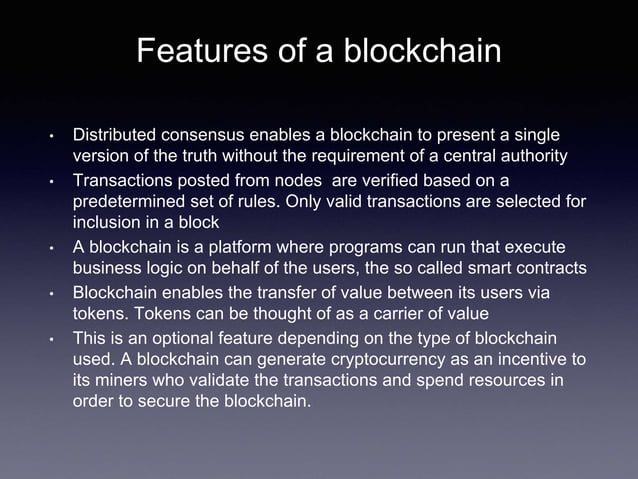 Features of a blockchain

• Distributed consensus enables a blockchain to present a single version of the truth without the requirement of a central authority
• Transactions posted from nodes  are verified based on a predetermined set of rules. Only valid transactions are selected for inclusion in a block
• A blockchain is a platform where programs can run that execute business logic on behalf of the users, the so called smart contracts
• Blockchain enables the transfer of value between its users via tokens. Tokens can be thought of as a carrier of value
• This is an optional feature depending on the type of blockchain used. A blockchain can generate cryptocurrency as an incentive to its miners who validate the transactions and spend resources in order to secure the blockchain.